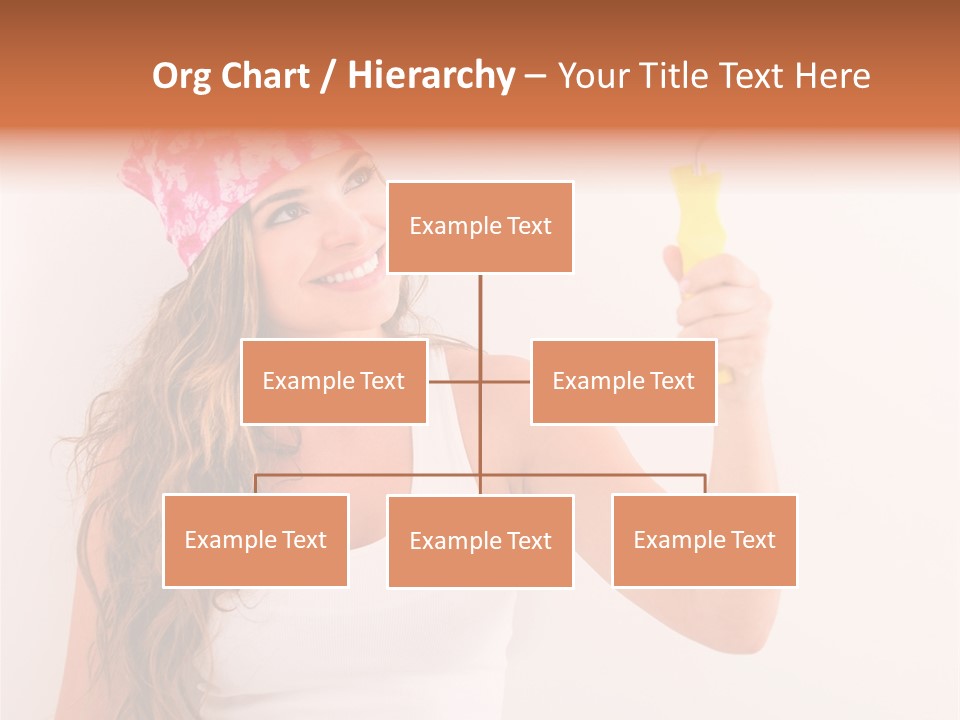 Org Chart / Hierarchy – Your Title Text Here

Example Text

Example Text

Example Text

Example Text

Example Text

Example Text